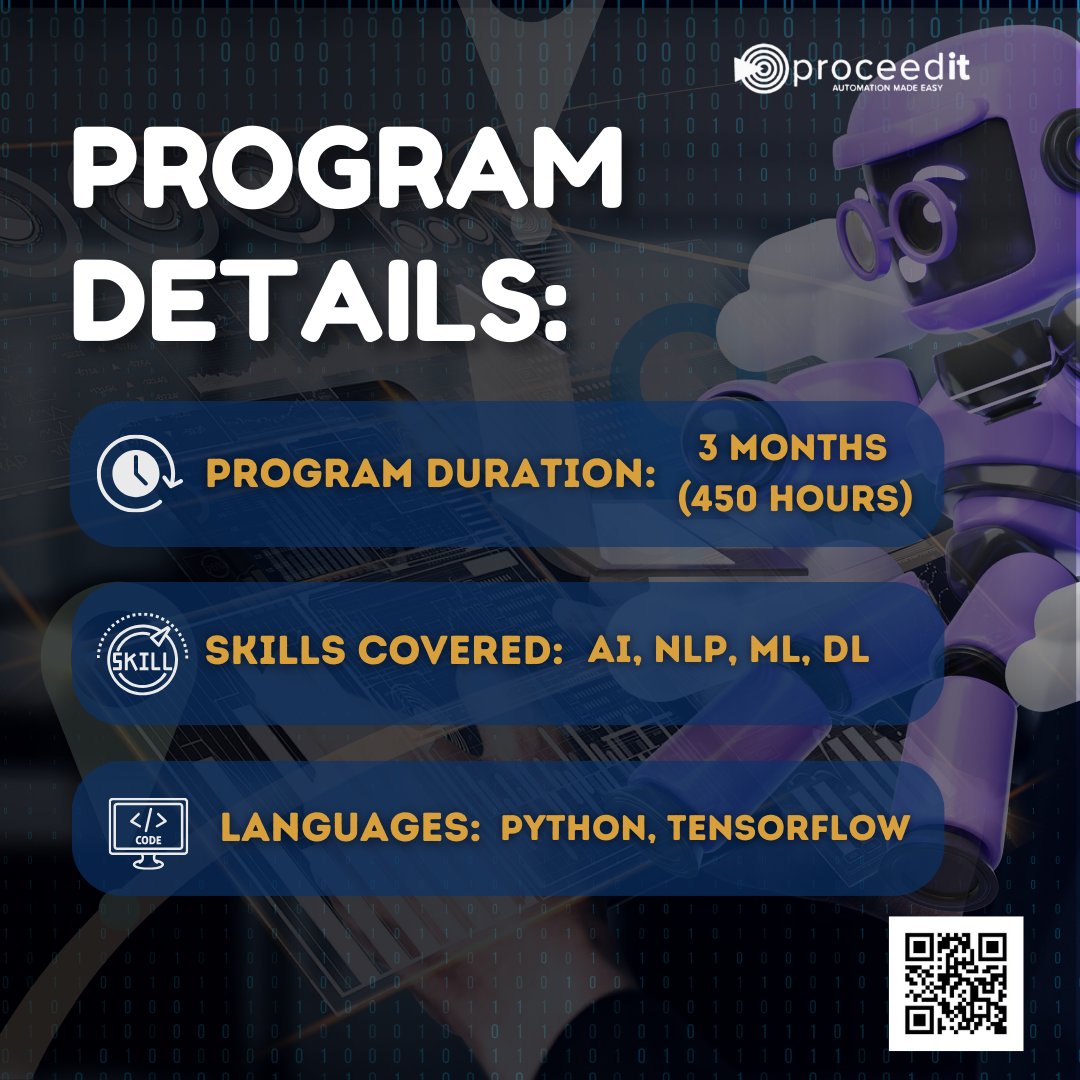 proceedit
AUTOMATION MADE EASY

PROGRAM DETAILS:

PROGRAM DURATION: 3 MONTHS (450 HOURS)

SKILL

SKILLS COVERED: AI, NLP, ML, DL

</>
CODE

LANGUAGES: PYTHON, TENSORFLOW